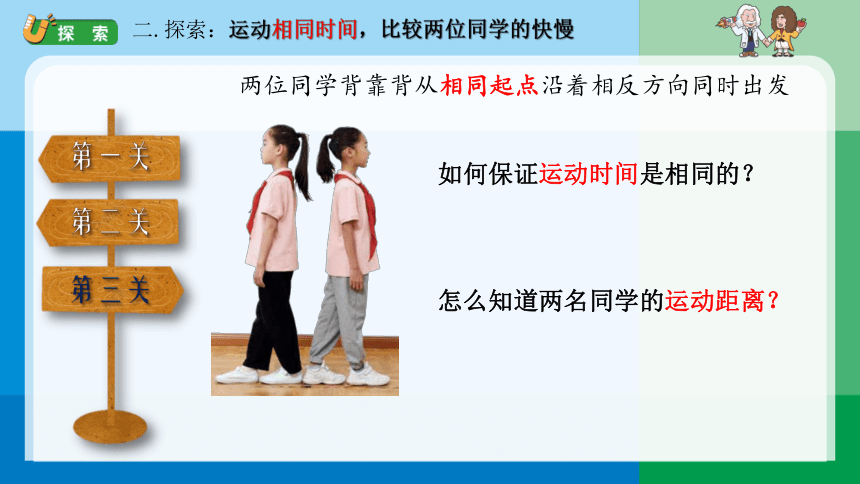 探索

二. 探索：运动相同时间，比较两位同学的快慢

两位同学背靠背从相同起点沿着相反方向同时出发

第一关

第二关

第三关

如何保证运动时间是相同的？

怎么知道两名同学的运动距离？